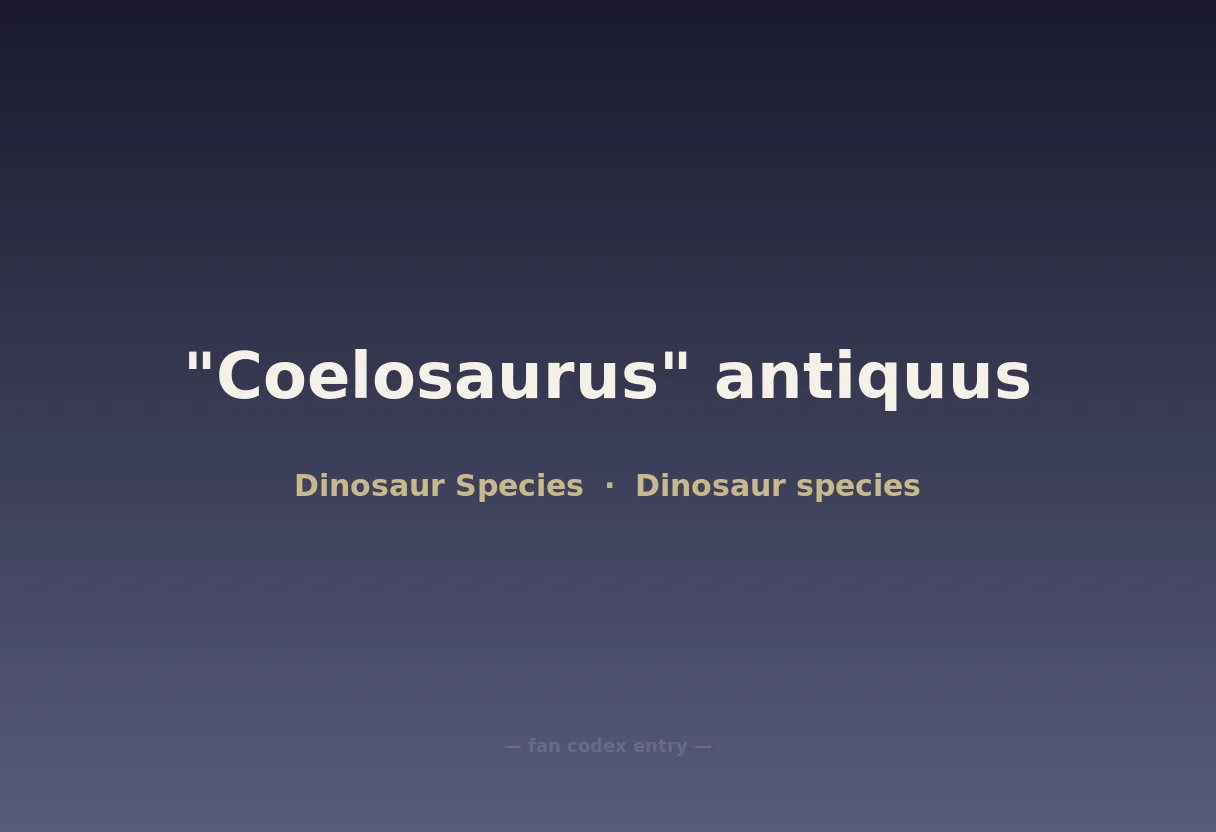 "Coelosaurus" antiquus

Dinosaur Species · Dinosaur species

— fan codex entry —